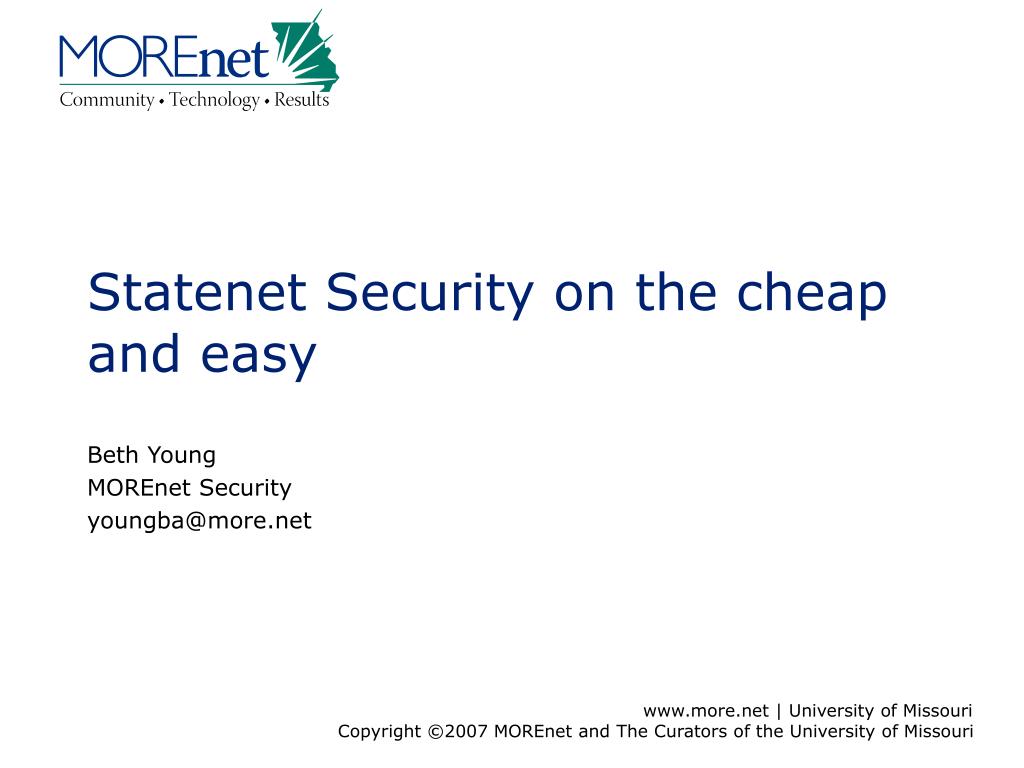 MOREnet
Community • Technology • Results

Statenet Security on the cheap and easy

Beth Young
MOREnet Security
youngba@more.net

www.more.net | University of Missouri
Copyright ©2007 MOREnet and The Curators of the University of Missouri